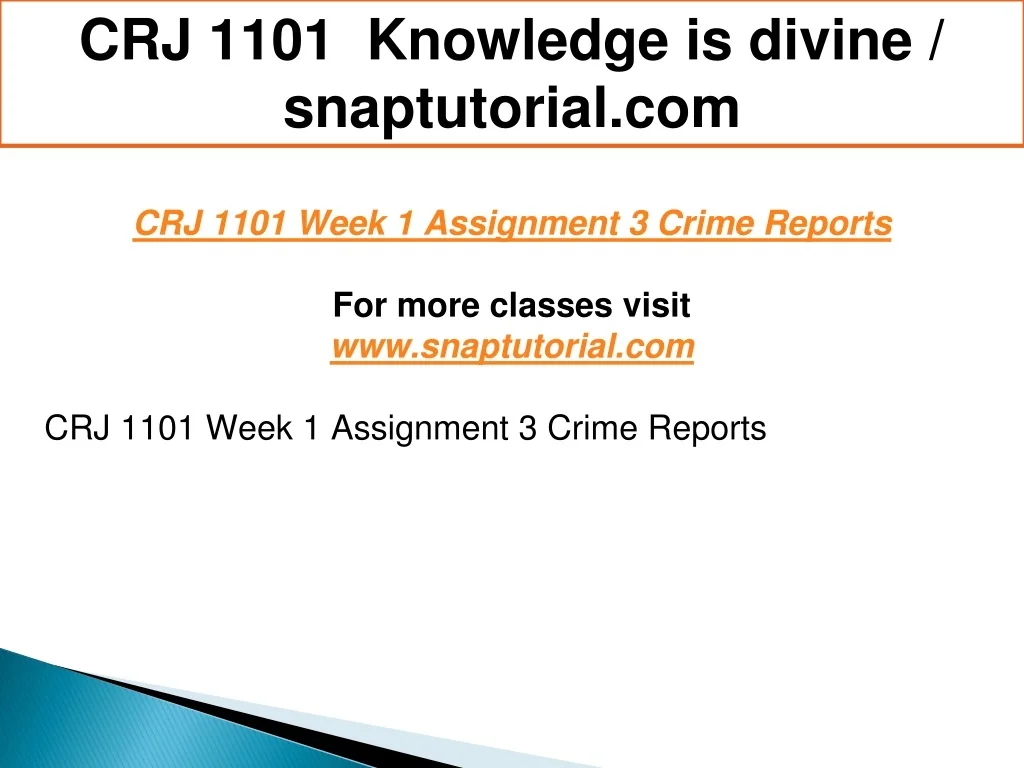 CRJ 1101 Knowledge is divine / snaptutorial.com

CRJ 1101 Week 1 Assignment 3 Crime Reports

For more classes visit
www.snaptutorial.com

CRJ 1101 Week 1 Assignment 3 Crime Reports